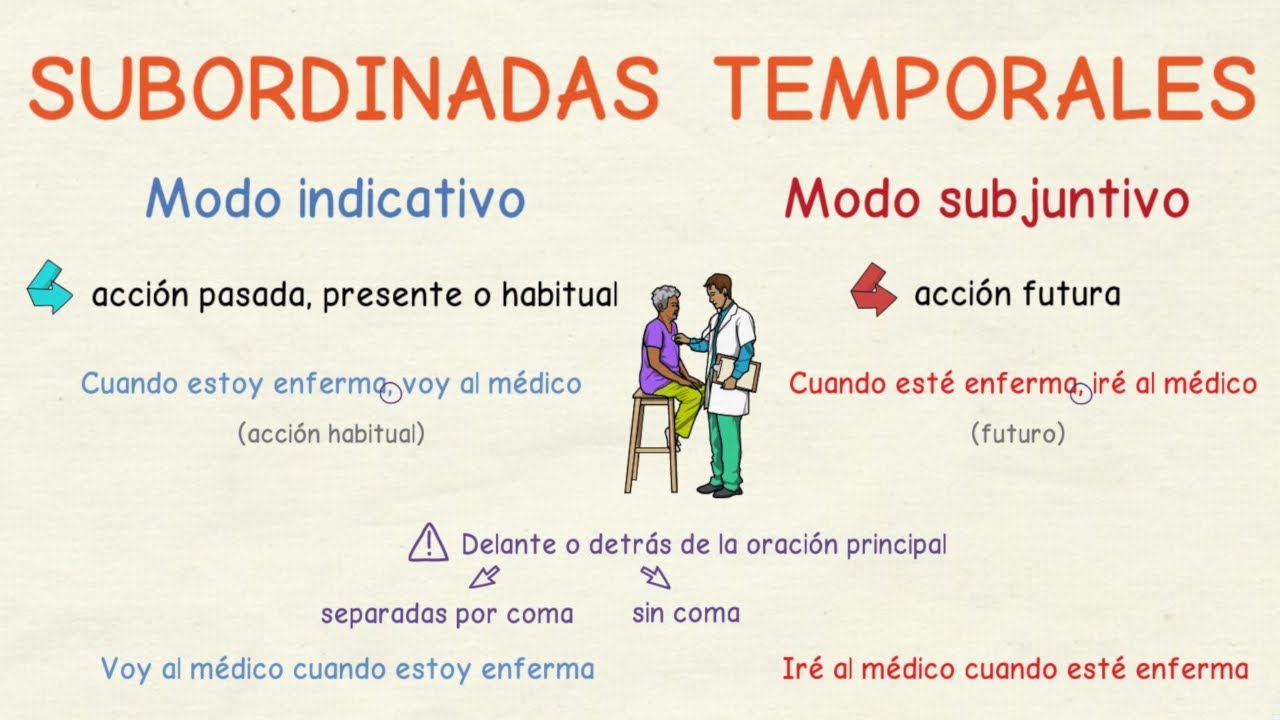 SUBORDINADAS TEMPORALES

Modo indicativo

acción pasada, presente o habitual

Cuando estoy enferma, voy al médico

(acción habitual)

Modo subjuntivo

acción futura

Cuando esté enferma, iré al médico

(futuro)

Delante o detrás de la oración principal

separadas por coma

sin coma

Voy al médico cuando estoy enferma

Iré al médico cuando esté enferma